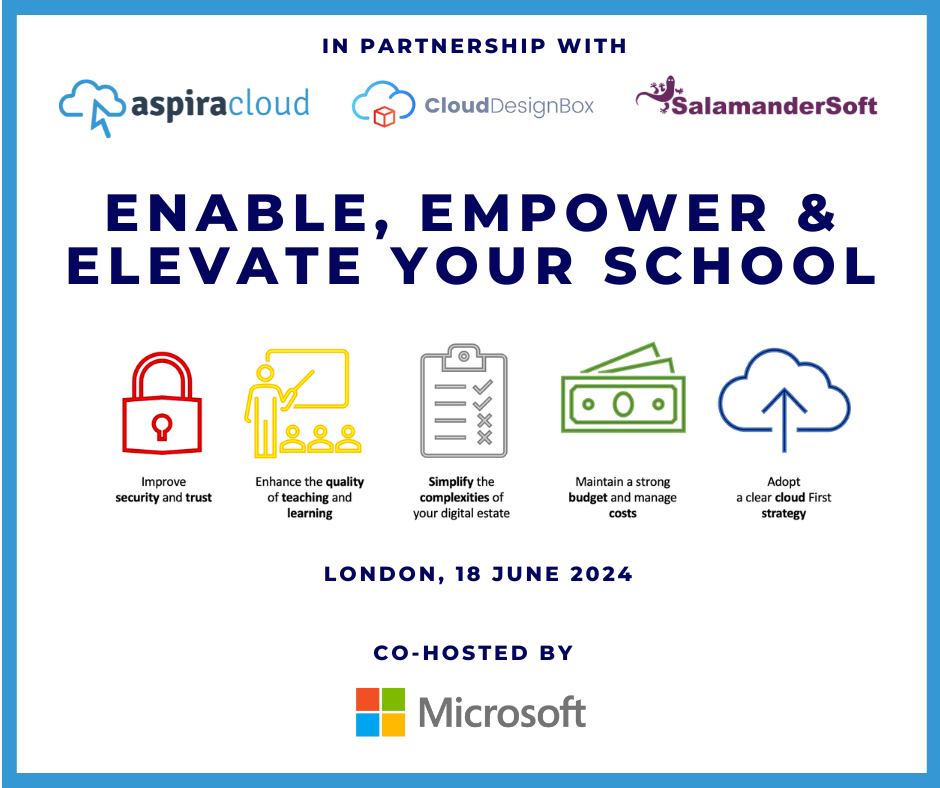 IN PARTNERSHIP WITH

aspiracloud

CloudDesignBox

SalamanderSoft

ENABLE, EMPOWER & ELEVATE YOUR SCHOOL

Improve security and trust

Enhance the quality of teaching and learning

Simplify the complexities of your digital estate

Maintain a strong budget and manage costs

Adopt a clear cloud First strategy

LONDON, 18 JUNE 2024

CO-HOSTED BY

Microsoft